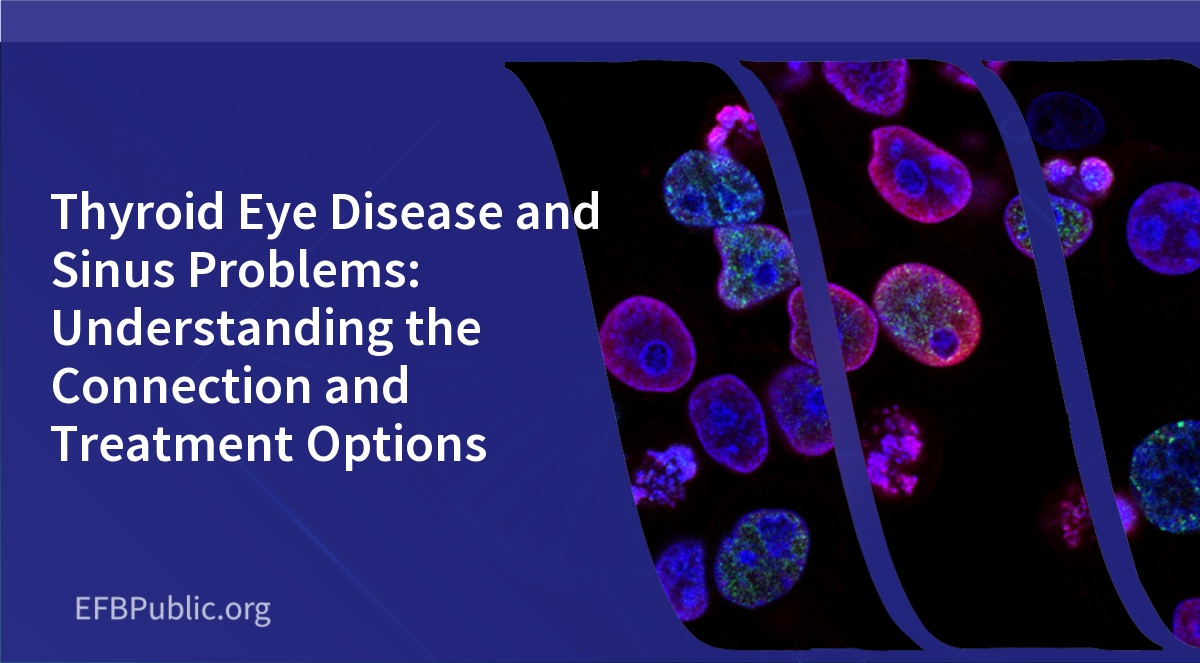 Thyroid Eye Disease and Sinus Problems: Understanding the Connection and Treatment Options

EFBPublic.org